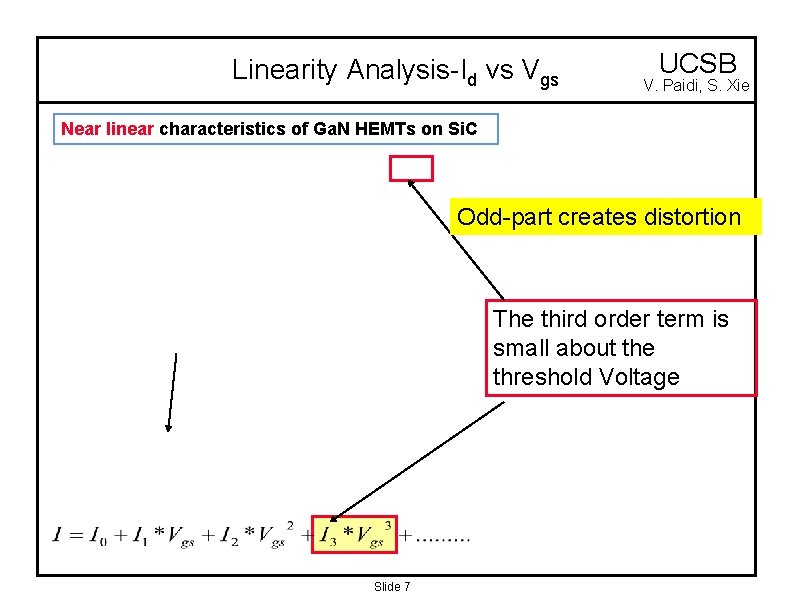 Linearity Analysis-$I_d$ vs $V_{gs}$

UCSB
V. Paidi, S. Xie

Near linear characteristics of GaN HEMTs on SiC

Odd-part creates distortion

The third order term is small about the threshold Voltage

$I = I_0 + I_1 * V_{gs} + I_2 * V_{gs}^2 + I_3 * V_{gs}^3 + ........$

Slide 7